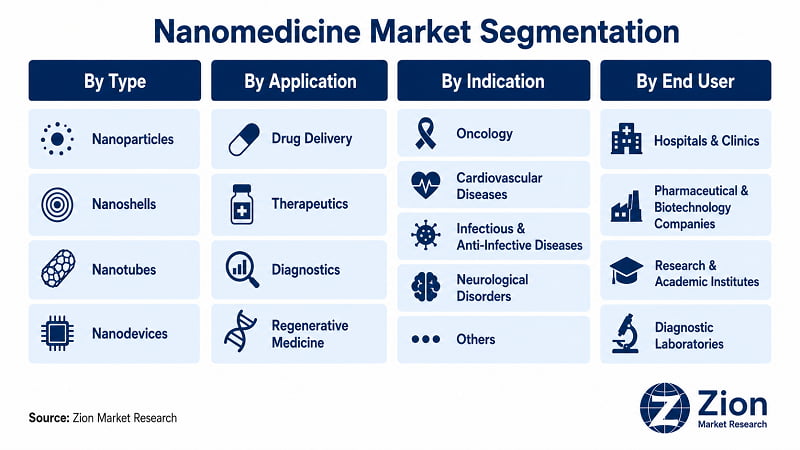 Nanomedicine Market Segmentation

By Type

Nanoparticles

Nanoshells

Nanotubes

Nanodevices

By Application

Drug Delivery

Therapeutics

Diagnostics

Regenerative Medicine

By Indication

Oncology

Cardiovascular Diseases

Infectious & Anti-Infective Diseases

Neurological Disorders

Others

By End User

Hospitals & Clinics

Pharmaceutical & Biotechnology Companies

Research & Academic Institutes

Diagnostic Laboratories

Source: Zion Market Research

Zion Market Research